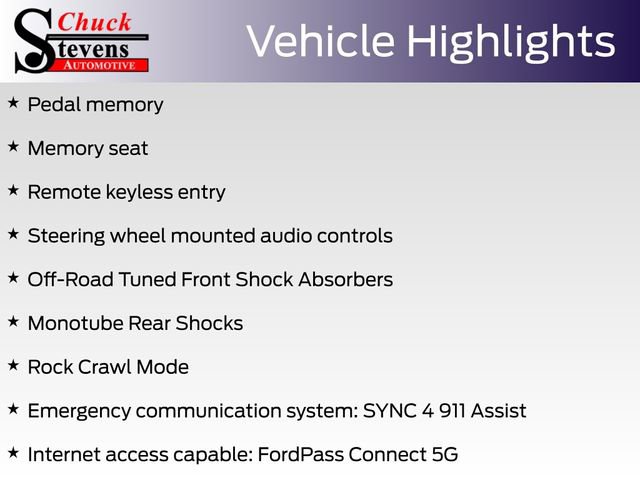 Chuck Stevens AUTOMOTIVE

Vehicle Highlights

★ Pedal memory

★ Memory seat

★ Remote keyless entry

★ Steering wheel mounted audio controls

★ Off-Road Tuned Front Shock Absorbers

★ Monotube Rear Shocks

★ Rock Crawl Mode

★ Emergency communication system: SYNC 4 911 Assist

★ Internet access capable: FordPass Connect 5G